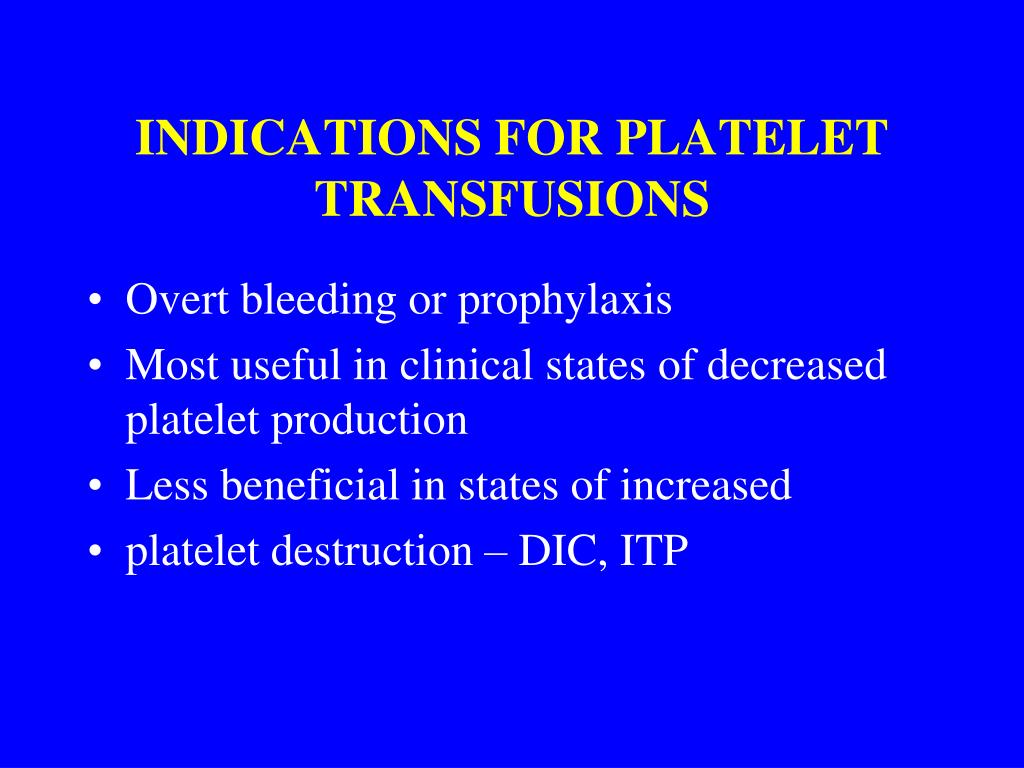 INDICATIONS FOR PLATELET TRANSFUSIONS

• Overt bleeding or prophylaxis
• Most useful in clinical states of decreased platelet production
• Less beneficial in states of increased
• platelet destruction – DIC, ITP